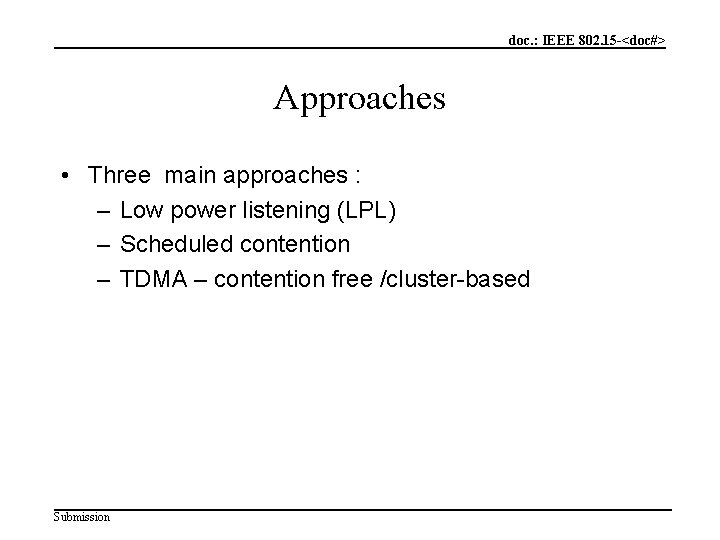 doc.: IEEE 802.15-<doc#>

Approaches

• Three main approaches :
– Low power listening (LPL)
– Scheduled contention
– TDMA – contention free /cluster-based

Submission